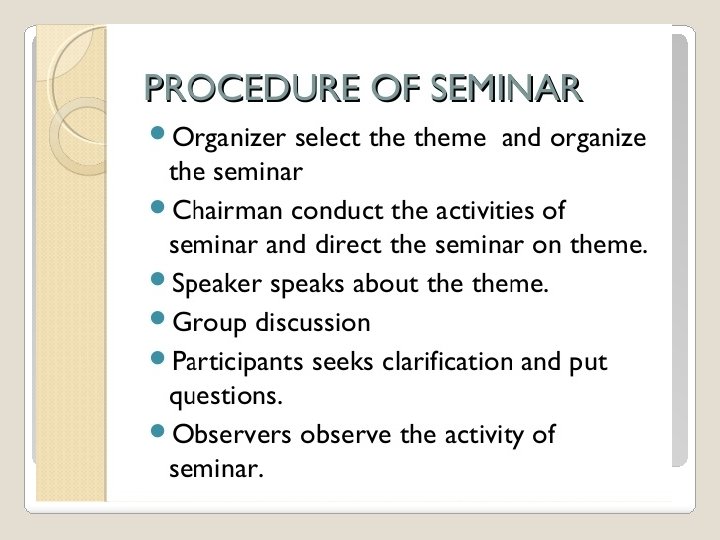 PROCEDURE OF SEMINAR

- Organizer select the theme  and organize the seminar
- Chairman conduct the activities of seminar and direct the seminar on theme.
- Speaker speaks about the theme.
- Group discussion
- Participants seeks clarification and put questions.
- Observers observe the activity of seminar.